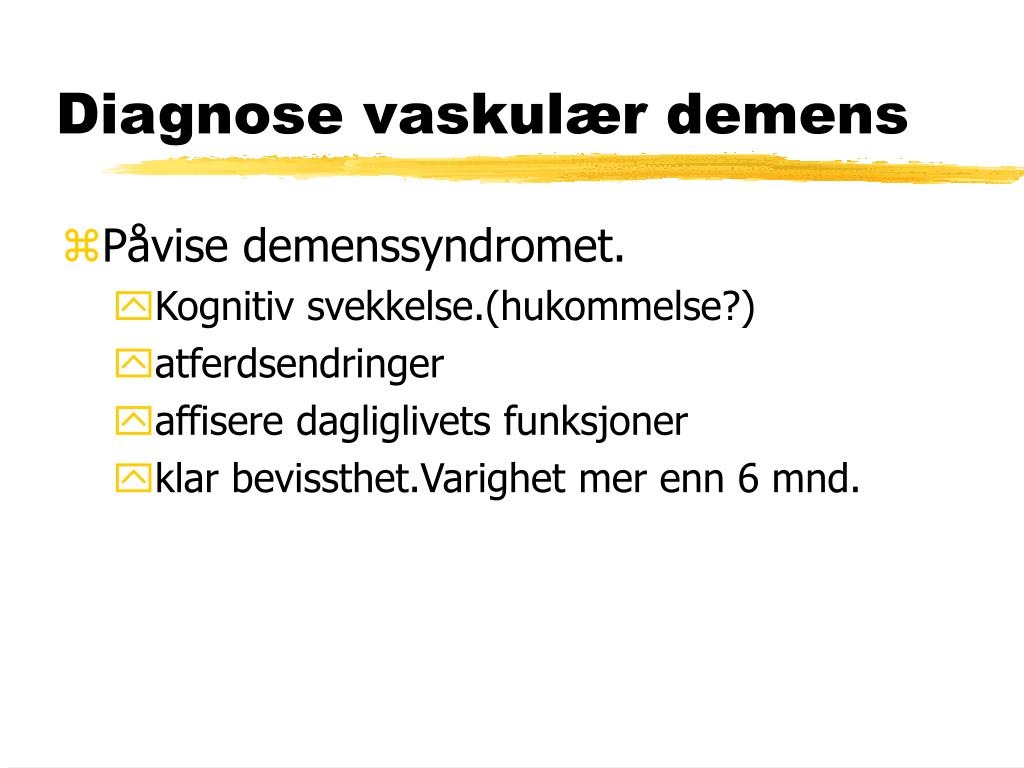 Diagnose vaskulær demens

Påvise demenssyndromet.

Kognitiv svekkelse.(hukommelse?)

atferdsendringer

affisere dagliglivets funksjoner

klar bevissthet.Varighet mer enn 6 mnd.